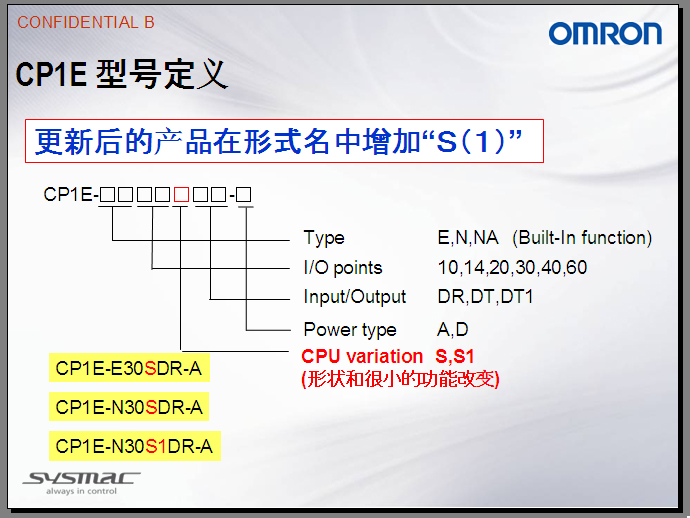 CONFIDENTIAL B

OMRON

CP1E 型号定义

更新后的产品在形式名中增加“S(1)”

CP1E-□□□□□□□-□

Type E,N,NA (Built-In function)

I/O points 10,14,20,30,40,60

Input/Output DR,DT,DT1

Power type A,D

CPU variation S,S1
(形状和很小的功能改变)

CP1E-E30SDR-A

CP1E-N30SDR-A

CP1E-N30S1DR-A

SYSMAC
always in control